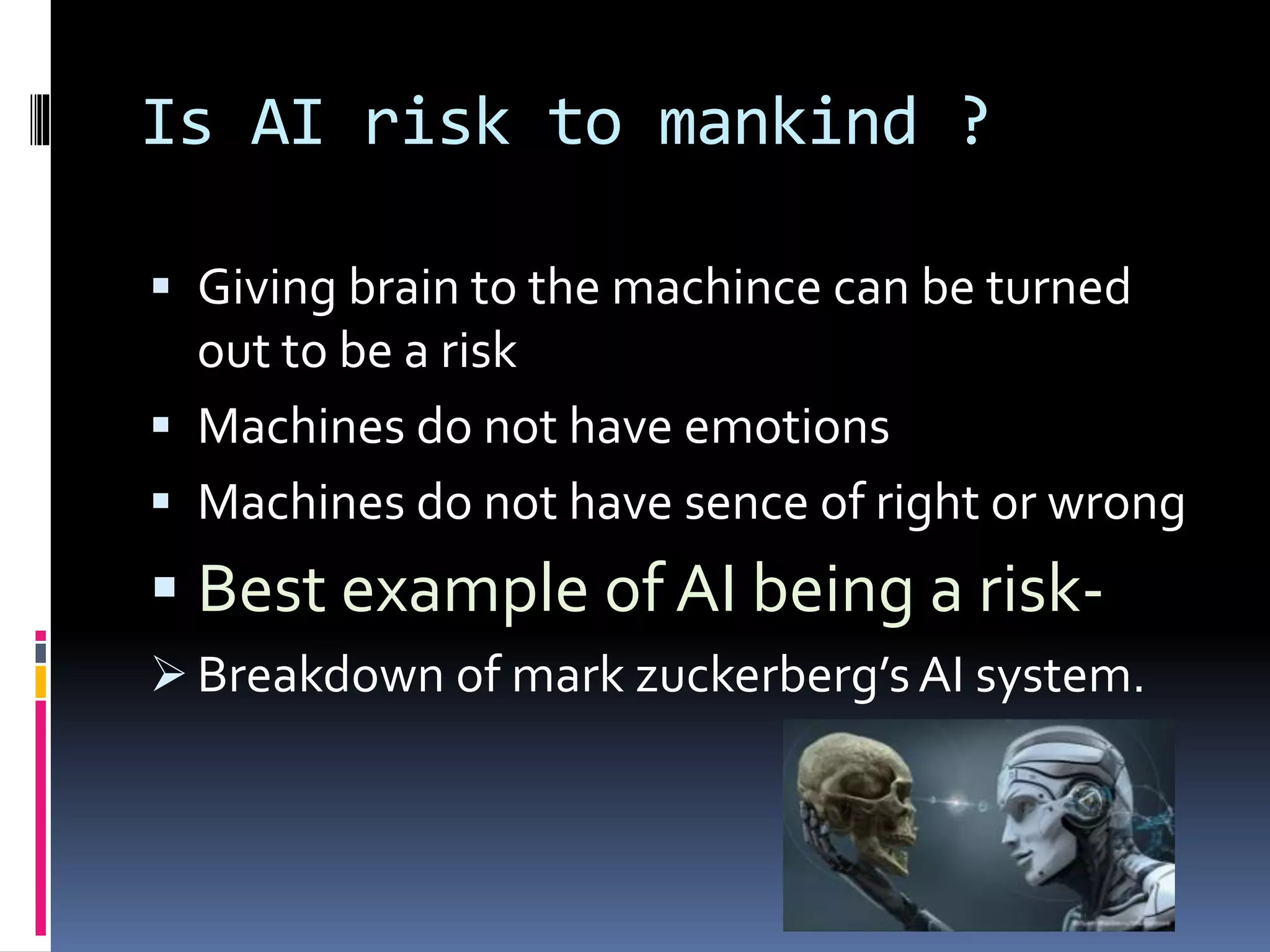 Is AI risk to mankind ?

▪ Giving brain to the machince can be turned out to be a risk

▪ Machines do not have emotions

▪ Machines do not have sence of right or wrong

▪ Best example of AI being a risk-

➢ Breakdown of mark zuckerberg's AI system.